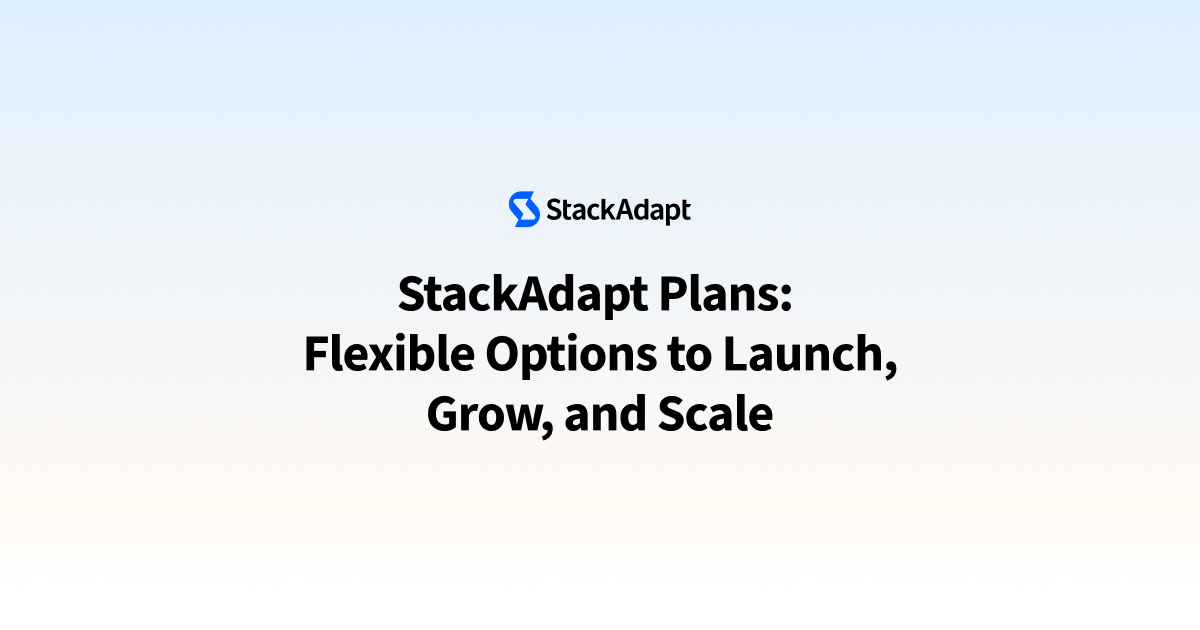 StackAdapt

StackAdapt Plans: Flexible Options to Launch, Grow, and Scale